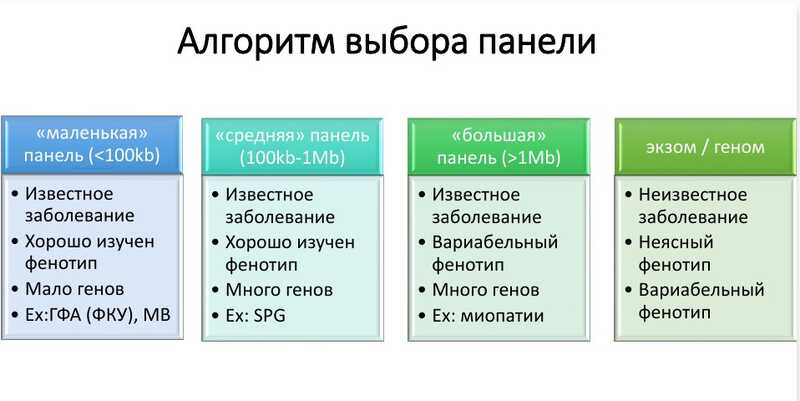 Алгоритм выбора панели

«маленькая» панель (<100kb)

• Известное заболевание
• Хорошо изучен фенотип
• Мало генов
• Ex:ГФА (ФКУ), МВ

«средняя» панель (100kb-1Mb)

• Известное заболевание
• Хорошо изучен фенотип
• Много генов
• Ex: SPG

«большая» панель (>1Mb)

• Известное заболевание
• Вариабельный фенотип
• Много генов
• Ex: миопатии

экзом / геном

• Неизвестное заболевание
• Неясный фенотип
• Вариабельный фенотип